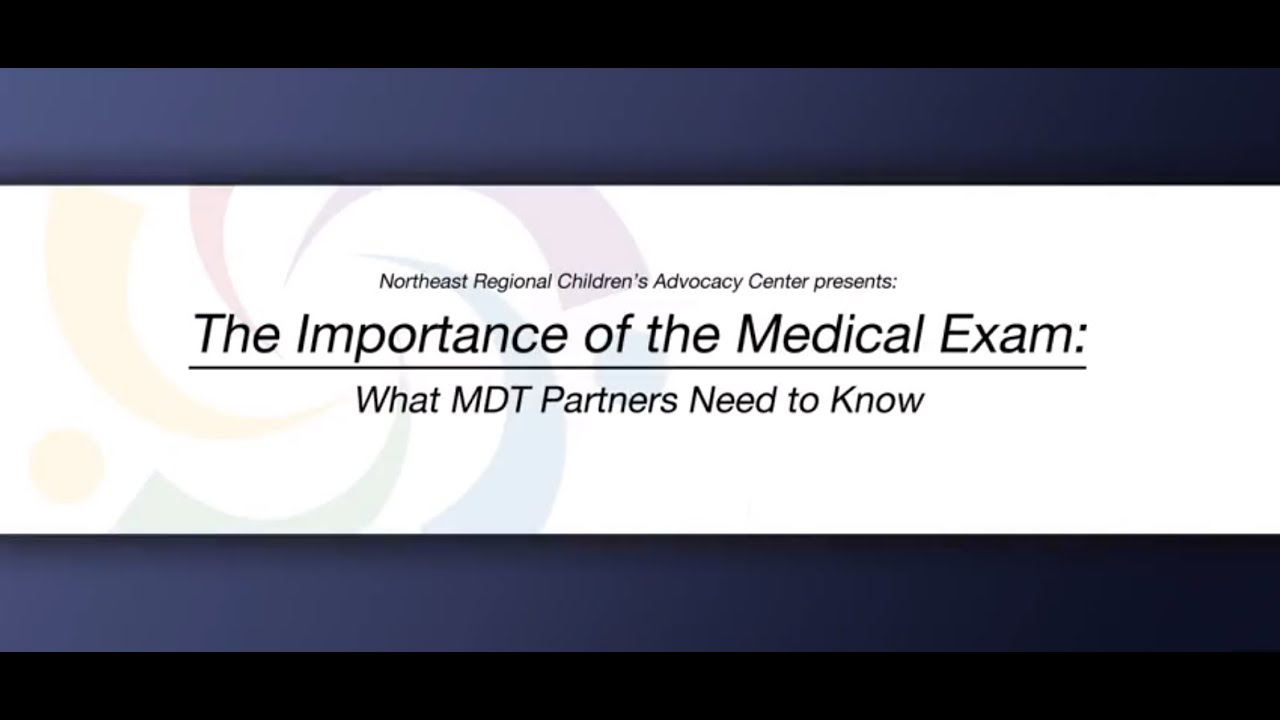 Northeast Regional Children's Advocacy Center presents:

The Importance of the Medical Exam:

What MDT Partners Need to Know